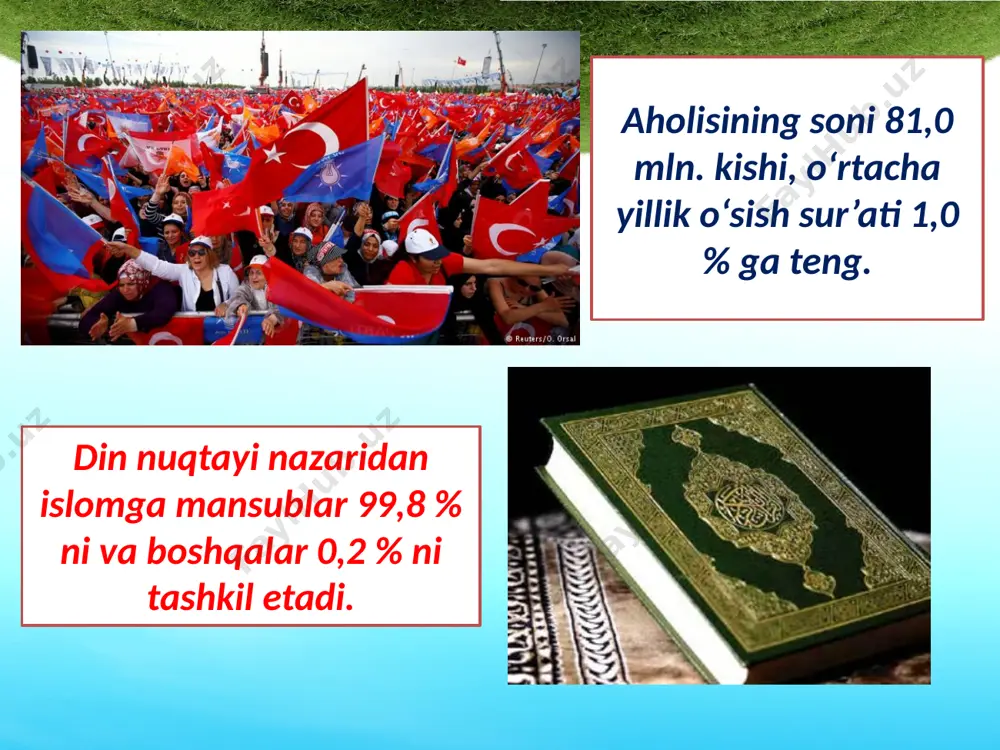 © Reuters/O. Orsal

Aholisining soni 81,0 mln. kishi, o‘rtacha yillik o‘sish sur’ati 1,0 % ga teng.

Din nuqtayi nazaridan islomga mansublar 99,8 % ni va boshqalar 0,2 % ni tashkil etadi.